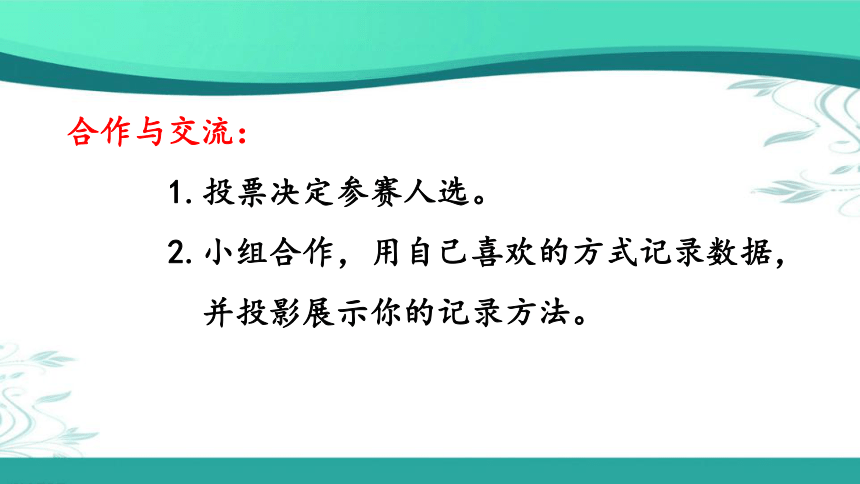 合作与交流：

1. 投票决定参赛人选。

2. 小组合作，用自己喜欢的方式记录数据，并投影展示你的记录方法。